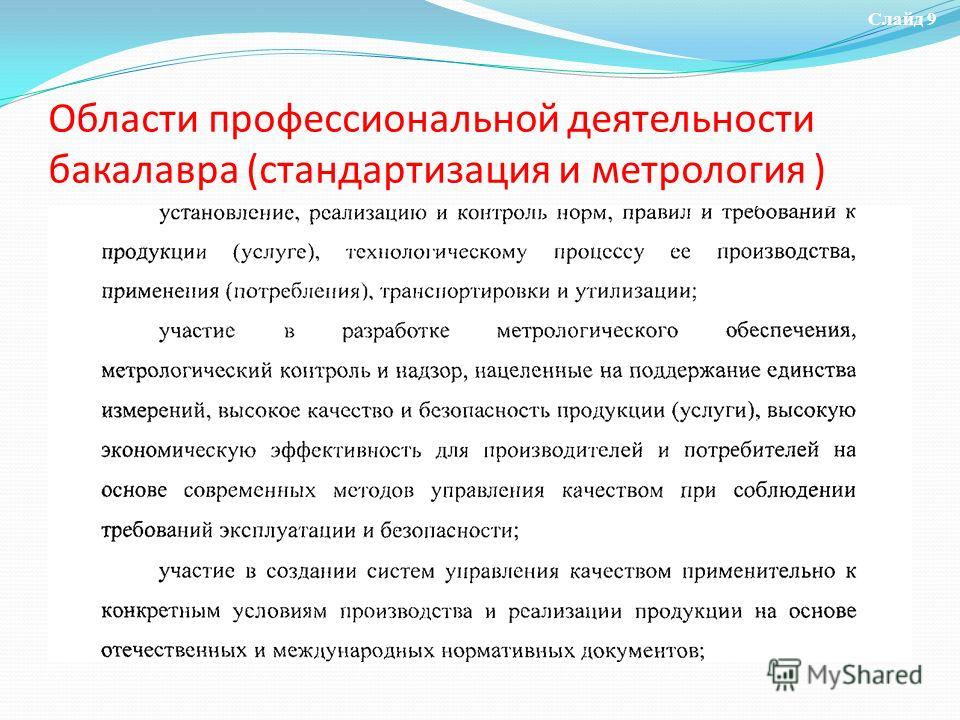 Слайд 9

Области профессиональной деятельности бакалавра (стандартизация и метрология )

установление, реализацию и контроль норм, правил и требований к продукции (услуге), технологическому процессу ее производства, применения (потребления), транспортировки и утилизации;

участие в разработке метрологического обеспечения, метрологический контроль и надзор, нацеленные на поддержание единства измерений, высокое качество и безопасность продукции (услуги), высокую экономическую эффективность для производителей и потребителей на основе современных методов управления качеством при соблюдении требований эксплуатации и безопасности;

участие в создании систем управления качеством применительно к конкретным условиям производства и реализации продукции на основе отечественных и международных нормативных документов;

MyShared